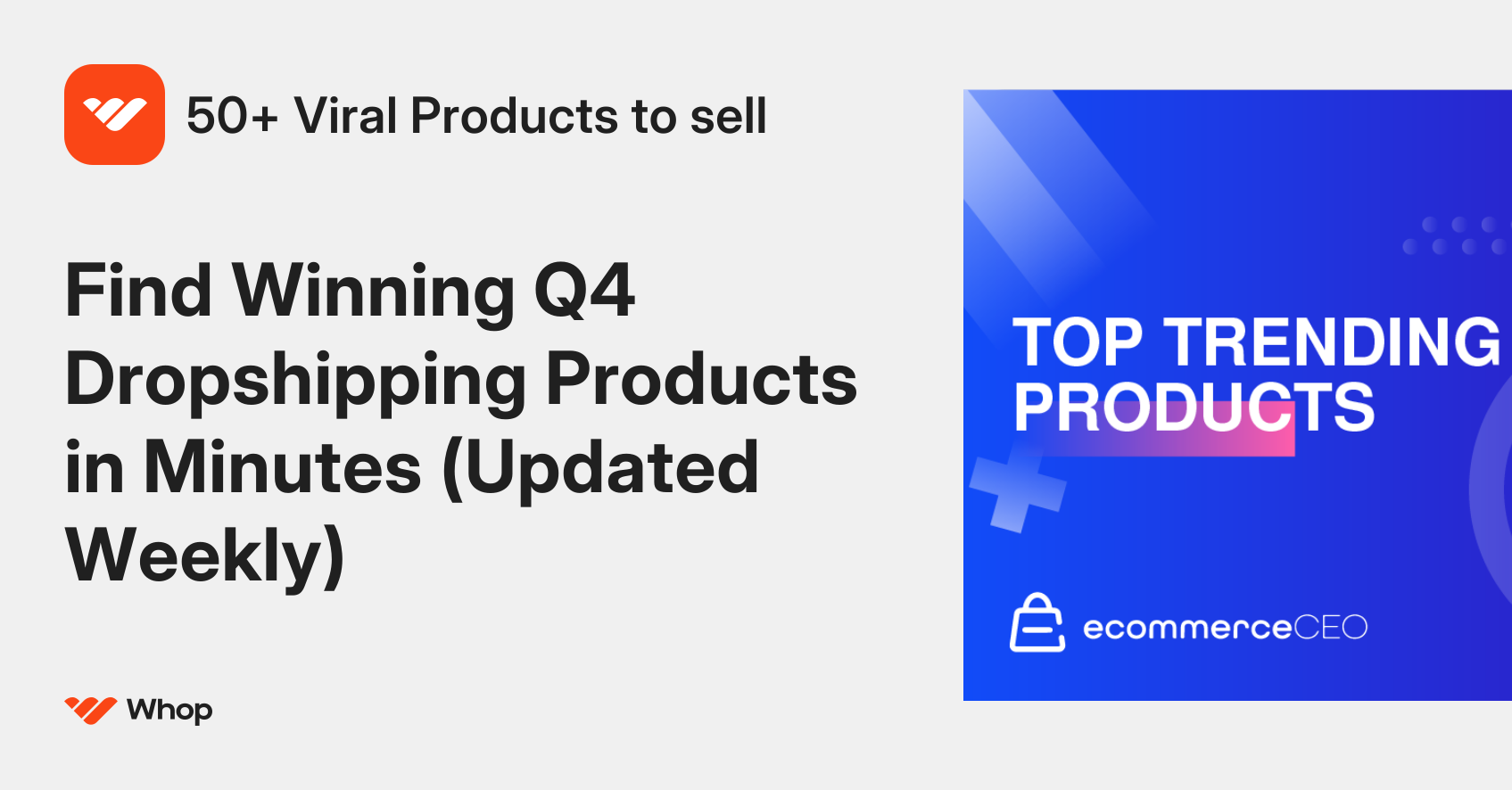 50+ Viral Products to sell

Find Winning Q4 Dropshipping Products in Minutes (Updated Weekly)

Whop

TOP TRENDING PRODUCTS

ecommerceCEO